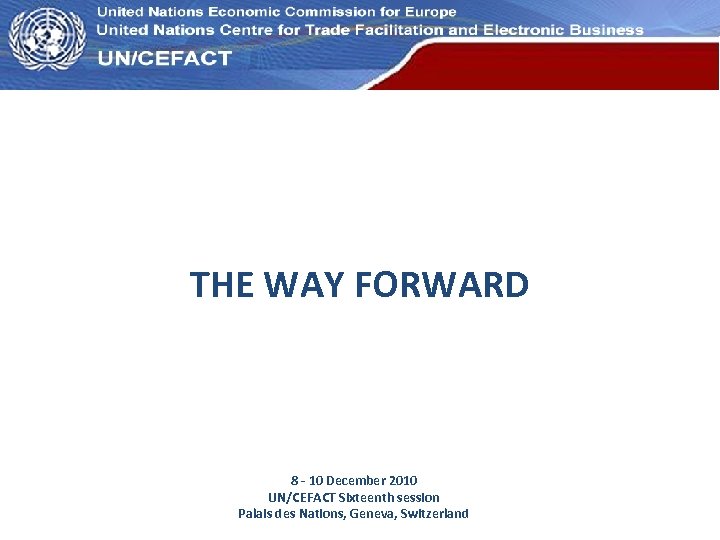 United Nations Economic Commission for Europe
United Nations Centre for Trade Facilitation and Electronic Business
UN/CEFACT

THE WAY FORWARD

8 - 10 December 2010
UN/CEFACT Sixteenth session
Palais des Nations, Geneva, Switzerland